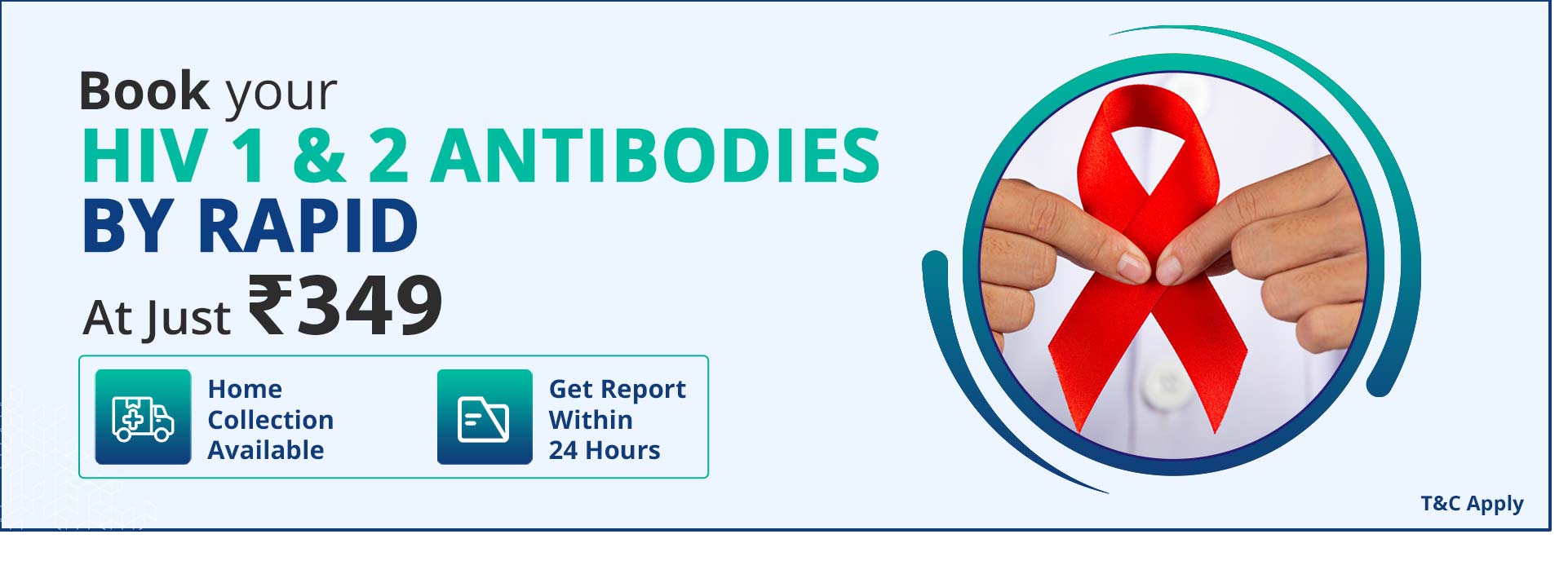 Book your
HIV 1 & 2 ANTIBODIES
BY RAPID
At Just ₹349

Home Collection Available

Get Report Within 24 Hours

T&C Apply